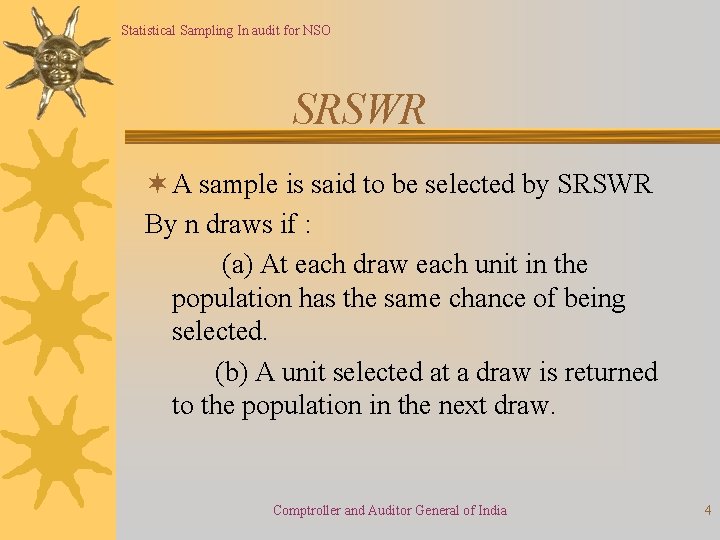 Statistical Sampling In audit for NSO

SRSWR

A sample is said to be selected by SRSWR By n draws if :

(a) At each draw each unit in the population has the same chance of being selected.

(b) A unit selected at a draw is returned to the population in the next draw.

Comptroller and Auditor General of India

4